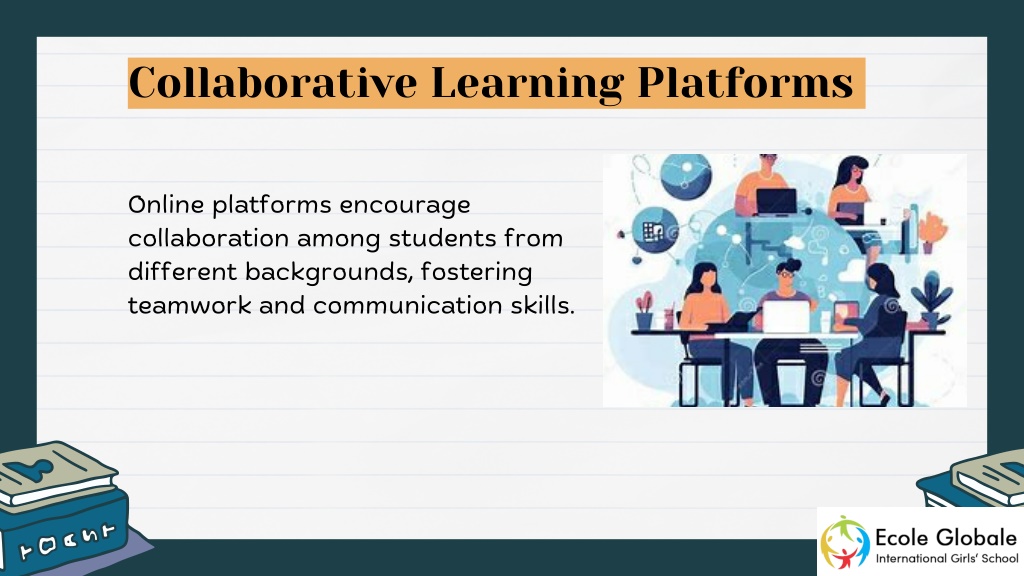 Collaborative Learning Platforms

Online platforms encourage collaboration among students from different backgrounds, fostering teamwork and communication skills.

Ecole Globale
International Girls' School